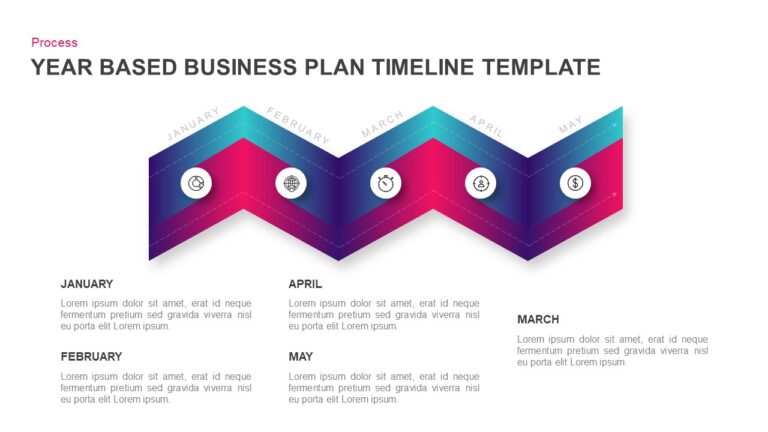 Process

YEAR BASED BUSINESS PLAN TIMELINE TEMPLATE

JANUARY

FEBRUARY

MARCH

APRIL

MAY

JANUARY

Lorem ipsum dolor sit amet, erat id neque fermentum pretium sed gravida viverra nisl eu porta elit Lorem ipsum.

FEBRUARY

Lorem ipsum dolor sit amet, erat id neque fermentum pretium sed gravida viverra nisl eu porta elit Lorem ipsum.

APRIL

Lorem ipsum dolor sit amet, erat id neque fermentum pretium sed gravida viverra nisl eu porta elit Lorem ipsum.

MAY

Lorem ipsum dolor sit amet, erat id neque fermentum pretium sed gravida viverra nisl eu porta elit Lorem ipsum.

MARCH

Lorem ipsum dolor sit amet, erat id neque fermentum pretium sed gravida viverra nisl eu porta elit Lorem ipsum.